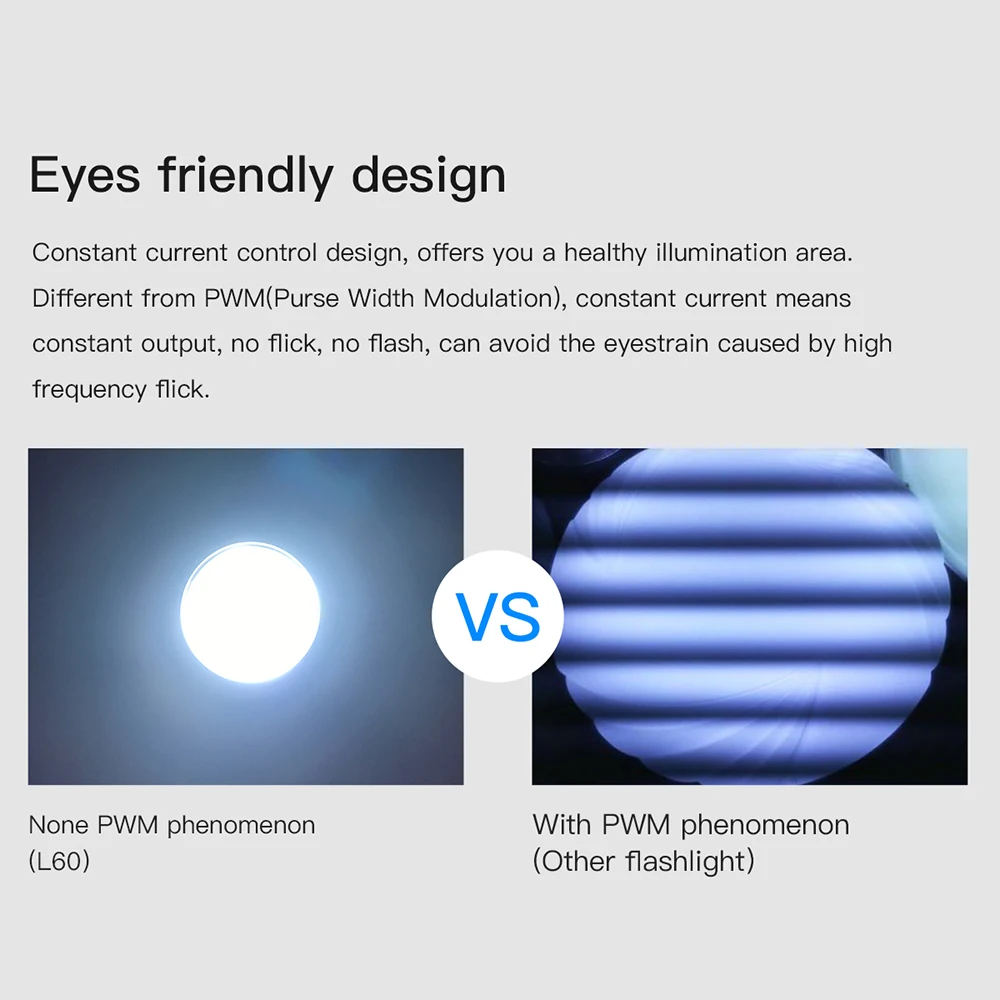 Eyes friendly design

Constant current control design, offers you a healthy illumination area. Different from PWM(Purse Width Modulation), constant current means constant output, no flick, no flash, can avoid the eyestrain caused by high frequency flick.

VS

None PWM phenomenon
(L60)

With PWM phenomenon
(Other flashlight)